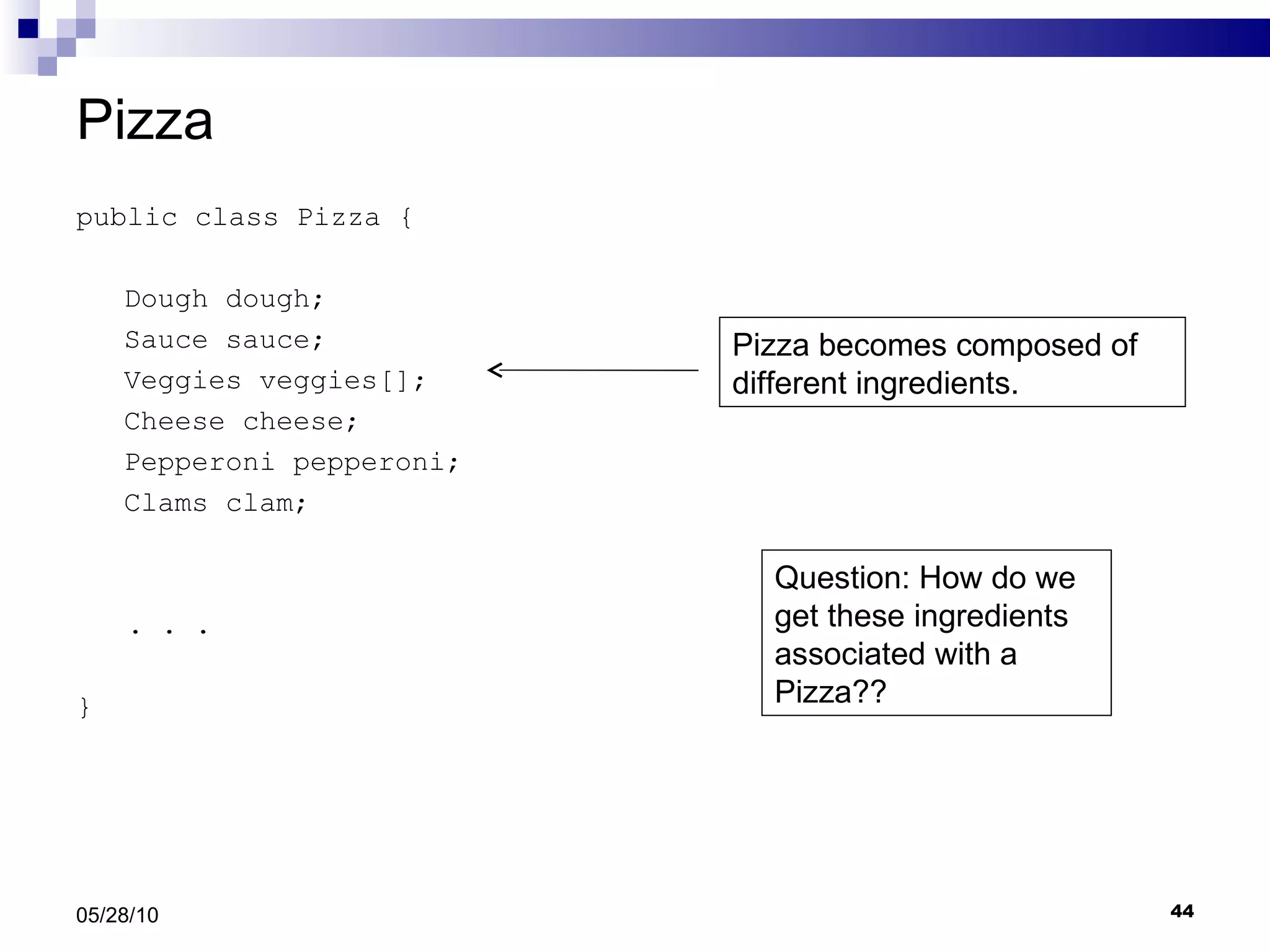 Pizza

public class Pizza {

Dough dough;
Sauce sauce;
Veggies veggies[];
Cheese cheese;
Pepperoni pepperoni;
Clams clam;

. . .

}

Pizza becomes composed of different ingredients.

Question: How do we get these ingredients associated with a Pizza??

05/28/10

44